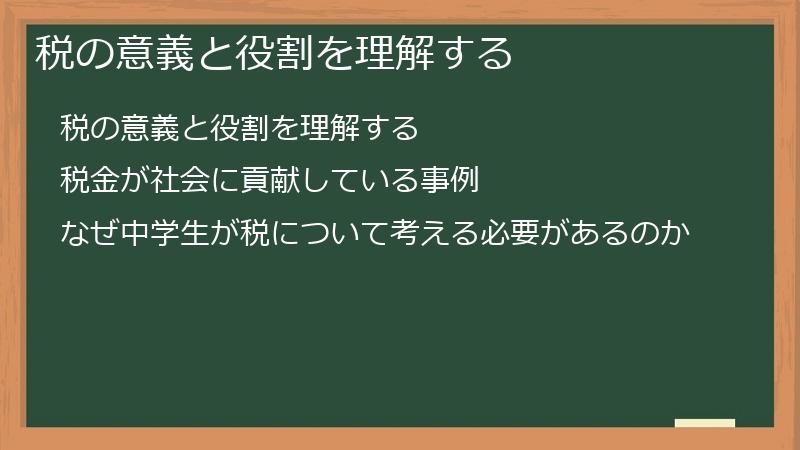 税の意義と役割を理解する

税の意義と役割を理解する

税金が社会に貢献している事例

なぜ中学生が税について考える必要があるのか